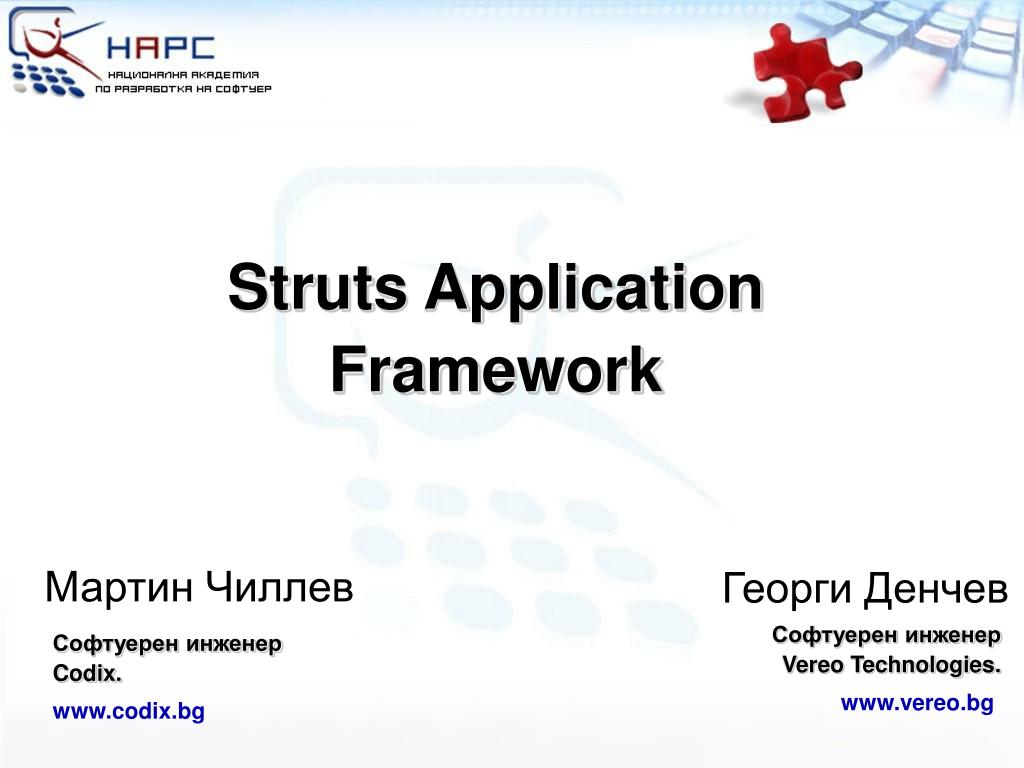 НАРС
НАЦИОНАЛНА АКАДЕМИЯ ПО РАЗРАБОТКА НА СОФТУЕР

Struts Application Framework

Мартин Чиллев
Софтуерен инженер
Codix.
www.codix.bg

Георги Денчев
Софтуерен инженер
Vereo Technologies.
www.vereo.bg